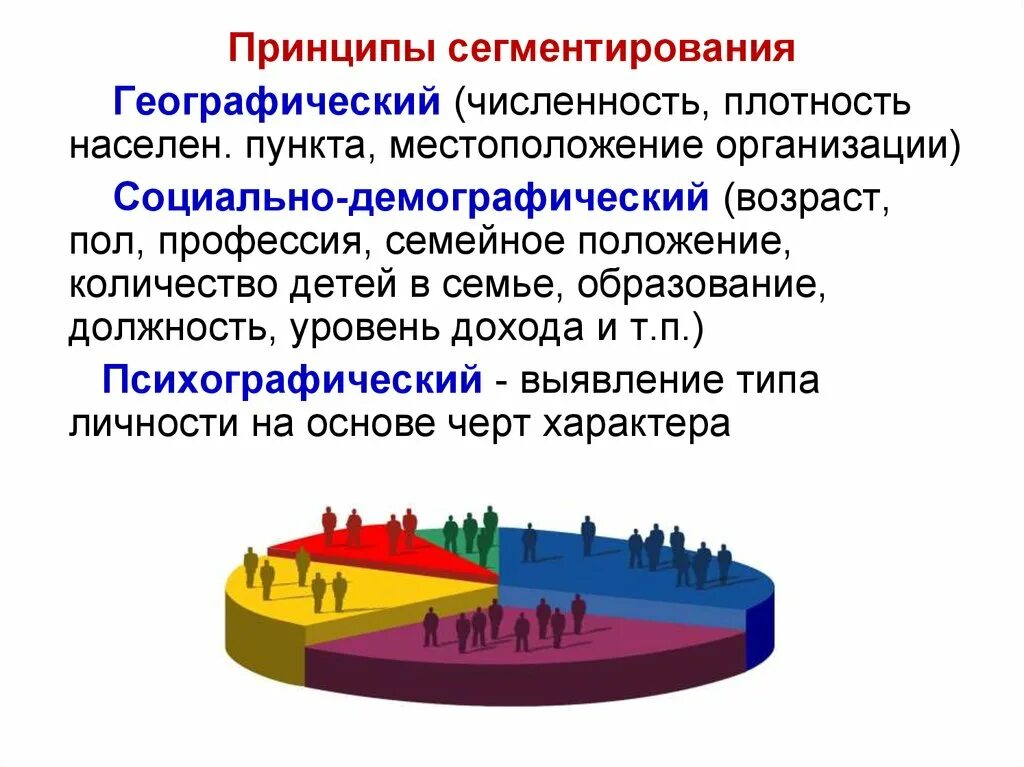 Принципы сегментирования

Географический (численность, плотность населен. пункта, местоположение организации)

Социально-демографический (возраст, пол, профессия, семейное положение, количество детей в семье, образование, должность, уровень дохода и т.п.)

Психографический - выявление типа личности на основе черт характера